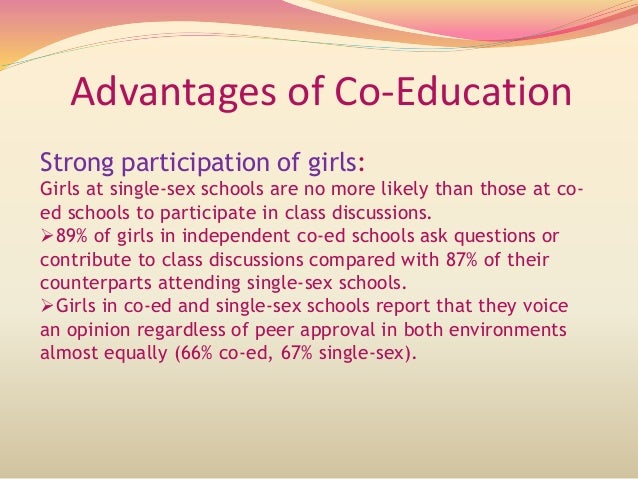 Advantages of Co-Education

Strong participation of girls:
Girls at single-sex schools are no more likely than those at co-ed schools to participate in class discussions.
➢89% of girls in independent co-ed schools ask questions or contribute to class discussions compared with 87% of their counterparts attending single-sex schools.
➢Girls in co-ed and single-sex schools report that they voice an opinion regardless of peer approval in both environments almost equally (66% co-ed, 67% single-sex).